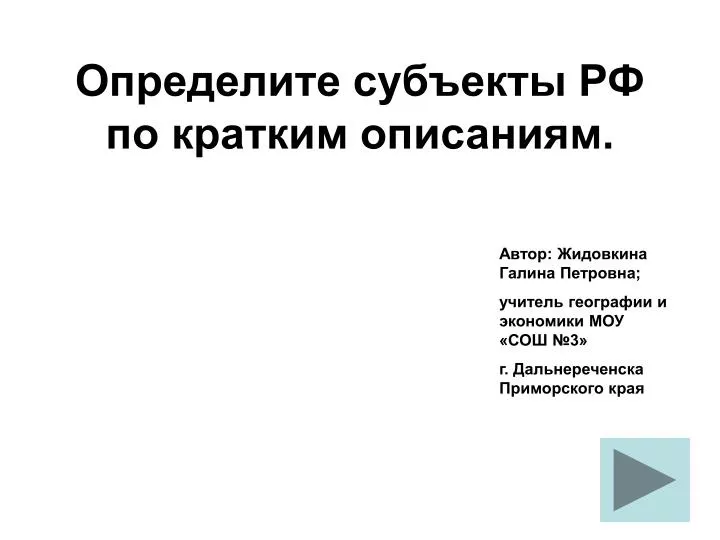 Определите субъекты РФ по кратким описаниям.

Автор: Жидовкина Галина Петровна;

учитель географии и экономики МОУ «СОШ №3»

г. Дальнереченска Приморского края